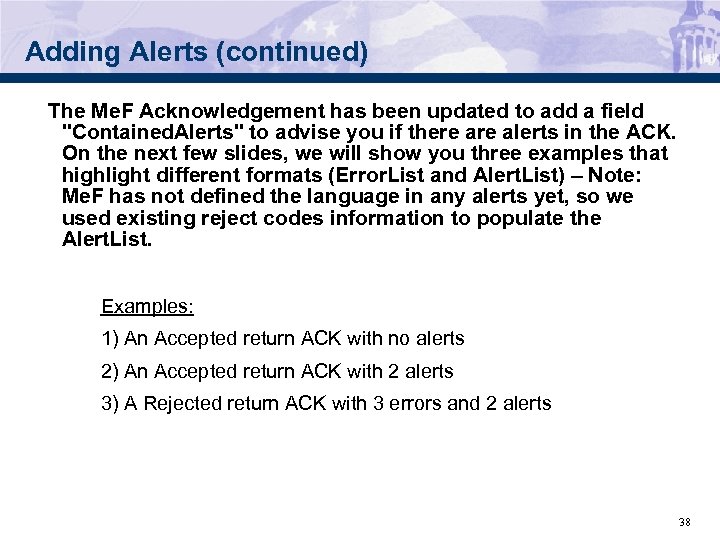 Adding Alerts (continued)

The MeF Acknowledgement has been updated to add a field "ContainedAlerts" to advise you if there are alerts in the ACK. On the next few slides, we will show you three examples that highlight different formats (ErrorList and AlertList) – Note: MeF has not defined the language in any alerts yet, so we used existing reject codes information to populate the AlertList.

Examples:

1) An Accepted return ACK with no alerts

2) An Accepted return ACK with 2 alerts

3) A Rejected return ACK with 3 errors and 2 alerts

38